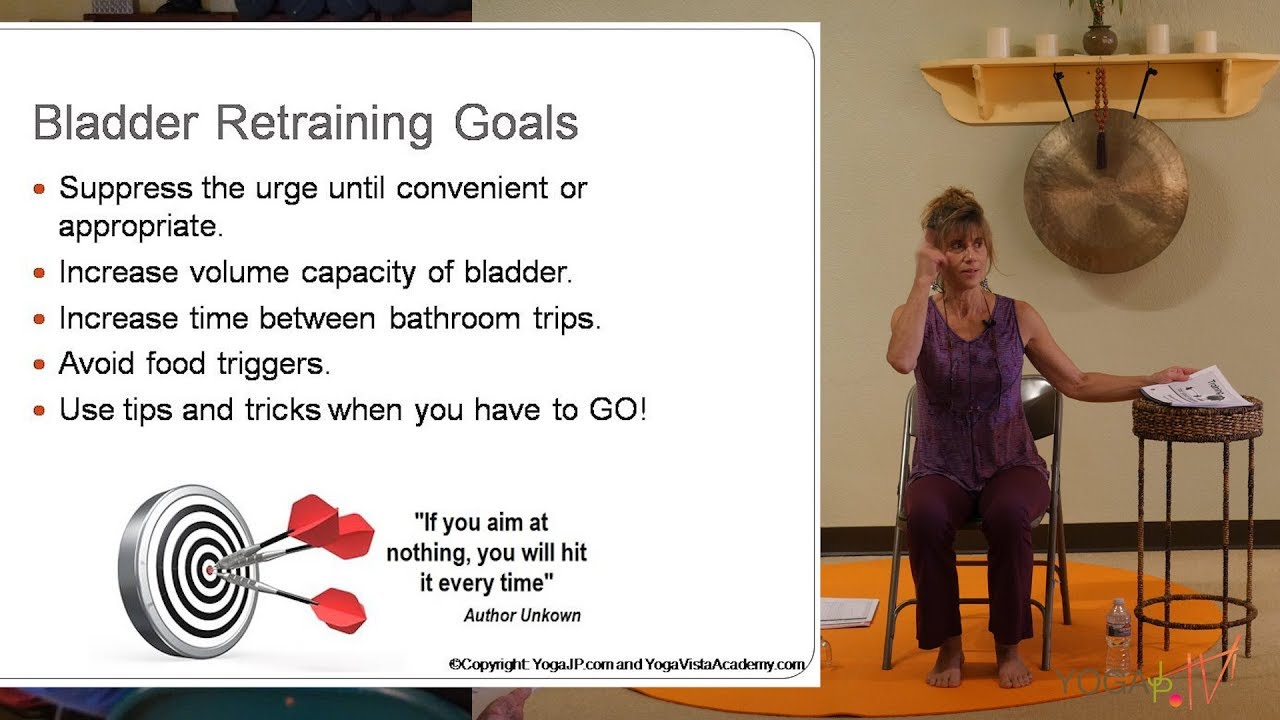 Bladder Retraining Goals

- Suppress the urge until convenient or appropriate.
- Increase volume capacity of bladder.
- Increase time between bathroom trips.
- Avoid food triggers.
- Use tips and tricks when you have to GO!

"If you aim at nothing, you will hit it every time"
Author Unkown

©Copyright: YogaJP.com and YogaVistaAcademy.com

YOGA TV